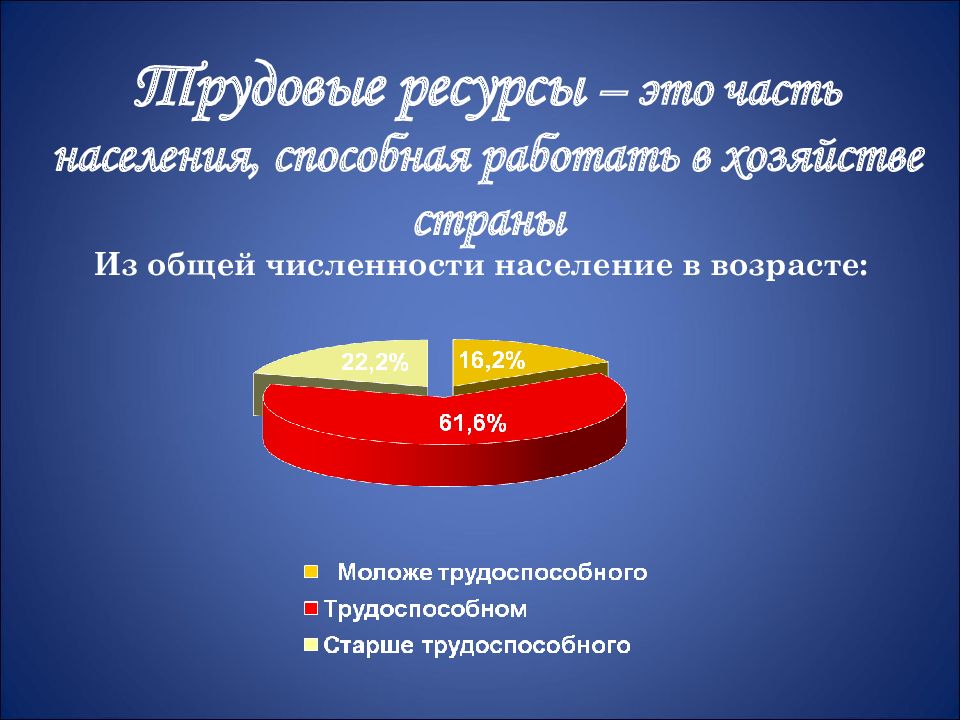 Трудовые ресурсы – это часть населения, способная работать в хозяйстве страны

Из общей численности население в возрасте:

22,2%

16,2%

61,6%

Моложе трудоспособного

Трудоспособном

Старше трудоспособного